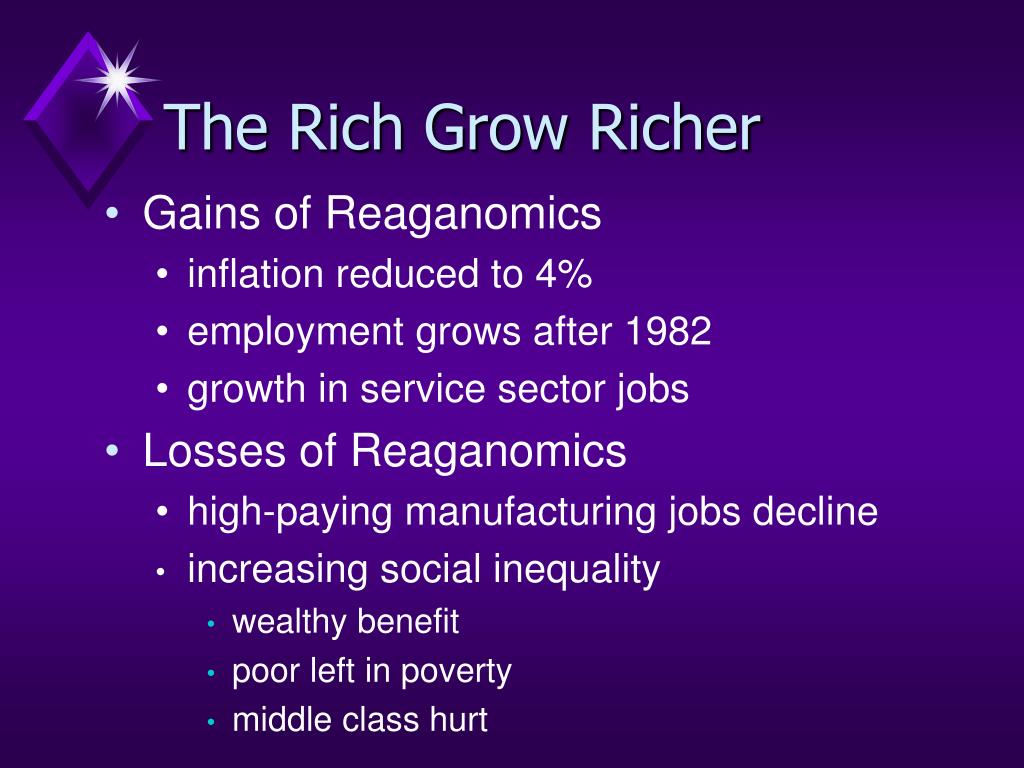 The Rich Grow Richer

• Gains of Reaganomics
  • inflation reduced to 4%
  • employment grows after 1982
  • growth in service sector jobs
• Losses of Reaganomics
  • high-paying manufacturing jobs decline
  • increasing social inequality
    • wealthy benefit
    • poor left in poverty
    • middle class hurt